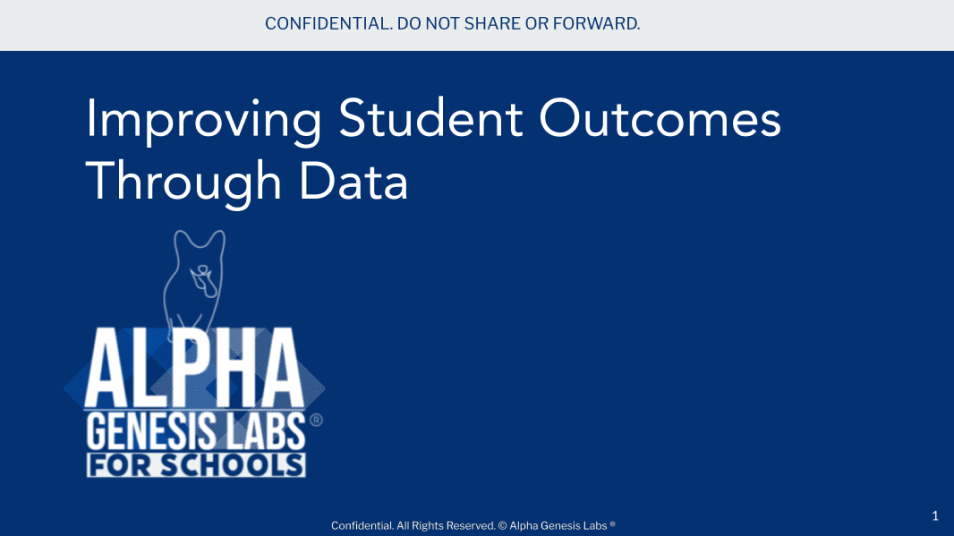 CONFIDENTIAL. DO NOT SHARE OR FORWARD.

Improving Student Outcomes Through Data

ALPHA
GENESIS LABS®
FOR SCHOOLS

Confidential. All Rights Reserved. © Alpha Genesis Labs ®

1